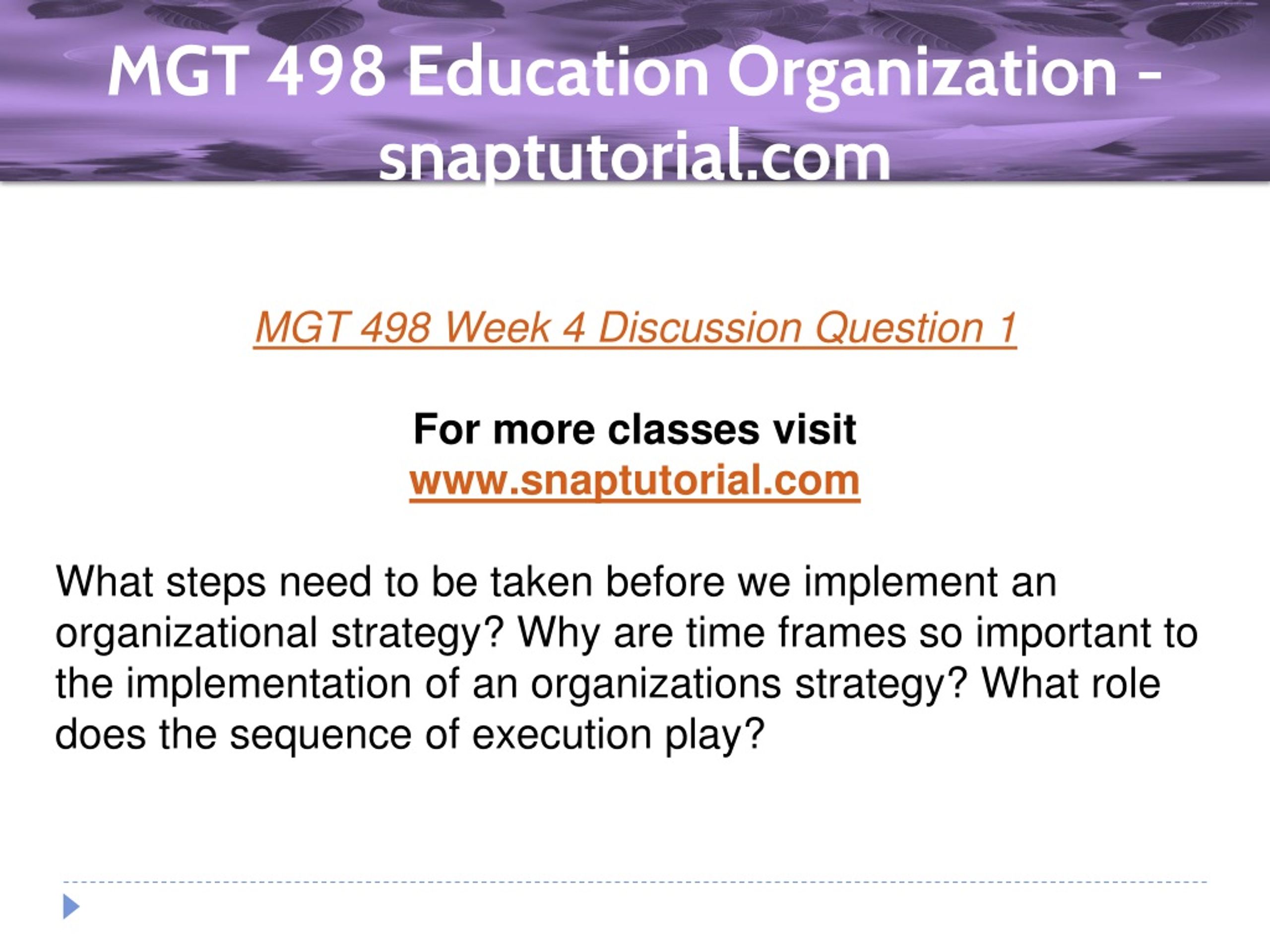 MGT 498 Education Organization – snaptutorial.com

MGT 498 Week 4 Discussion Question 1

For more classes visit
www.snaptutorial.com

What steps need to be taken before we implement an organizational strategy? Why are time frames so important to the implementation of an organizations strategy? What role does the sequence of execution play?